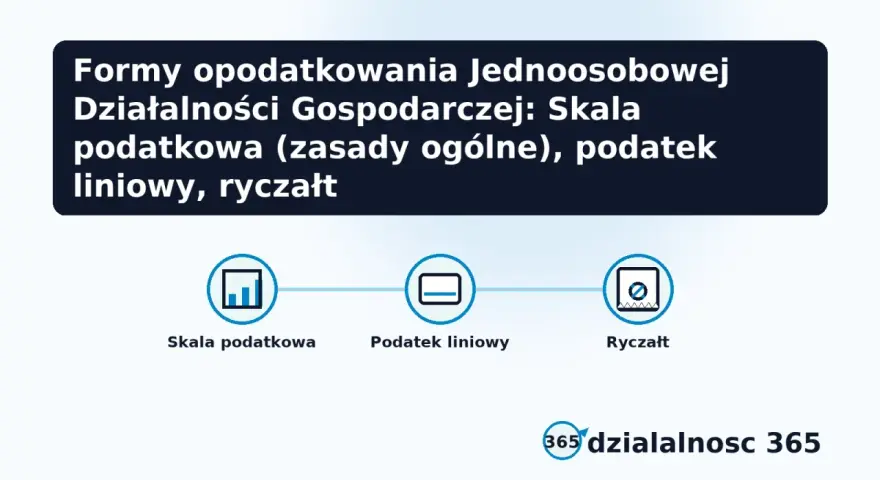 Formy opodatkowania Jednoosobowej Działalności Gospodarczej: Skala podatkowa (zasady ogólne), podatek liniowy, ryczałt

Skala podatkowa

Podatek liniowy

Ryczałt

365 dzialalnosc 365